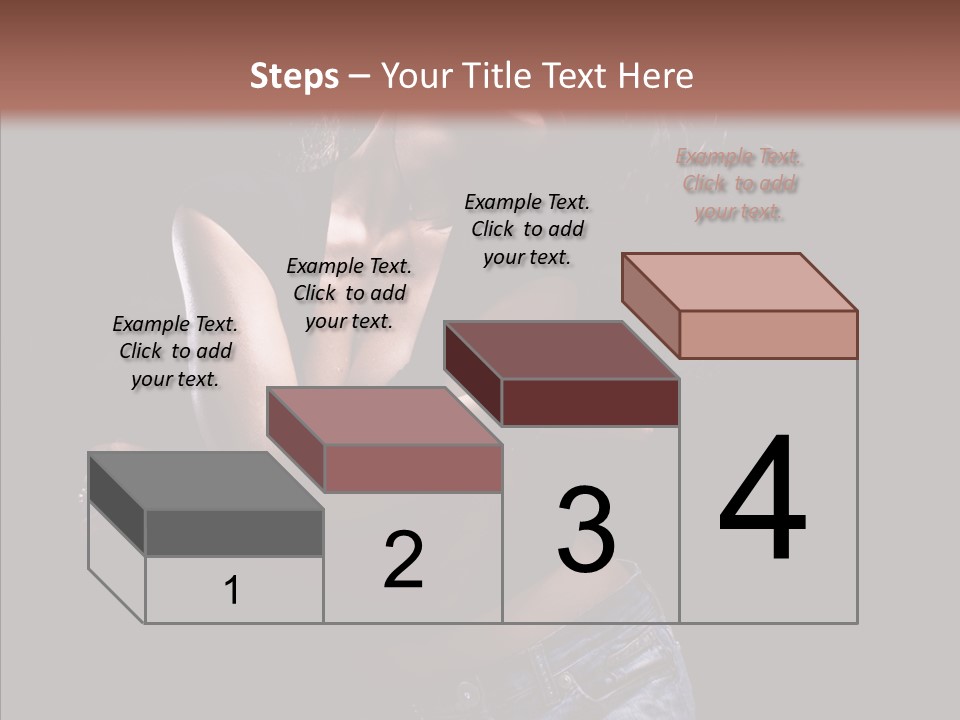 Steps – Your Title Text Here

Example Text. Click to add your text.

Example Text. Click to add your text.

Example Text. Click to add your text.

Example Text. Click to add your text.

1

2

3

4